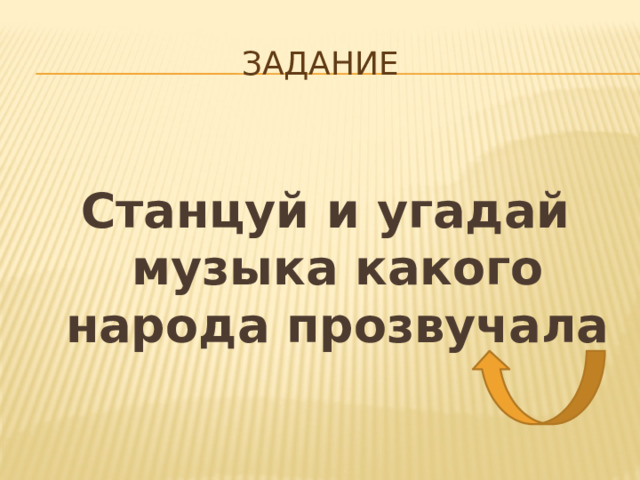 ЗАДАНИЕ

Станцуй и угадай музыка какого народа прозвучала